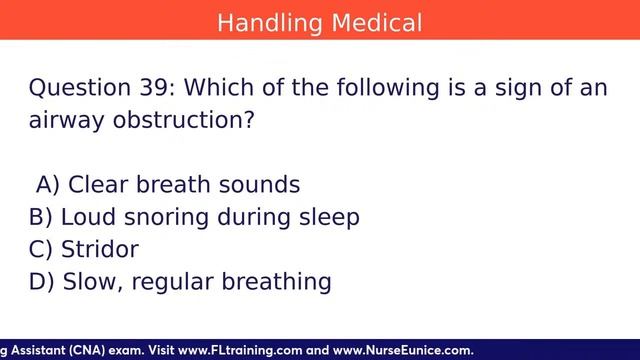 Handling Medical

Question 39: Which of the following is a sign of an airway obstruction?

A) Clear breath sounds
B) Loud snoring during sleep
C) Stridor
D) Slow, regular breathing

g Assistant (CNA) exam. Visit www.FLtraining.com and www.NurseEunice.com.